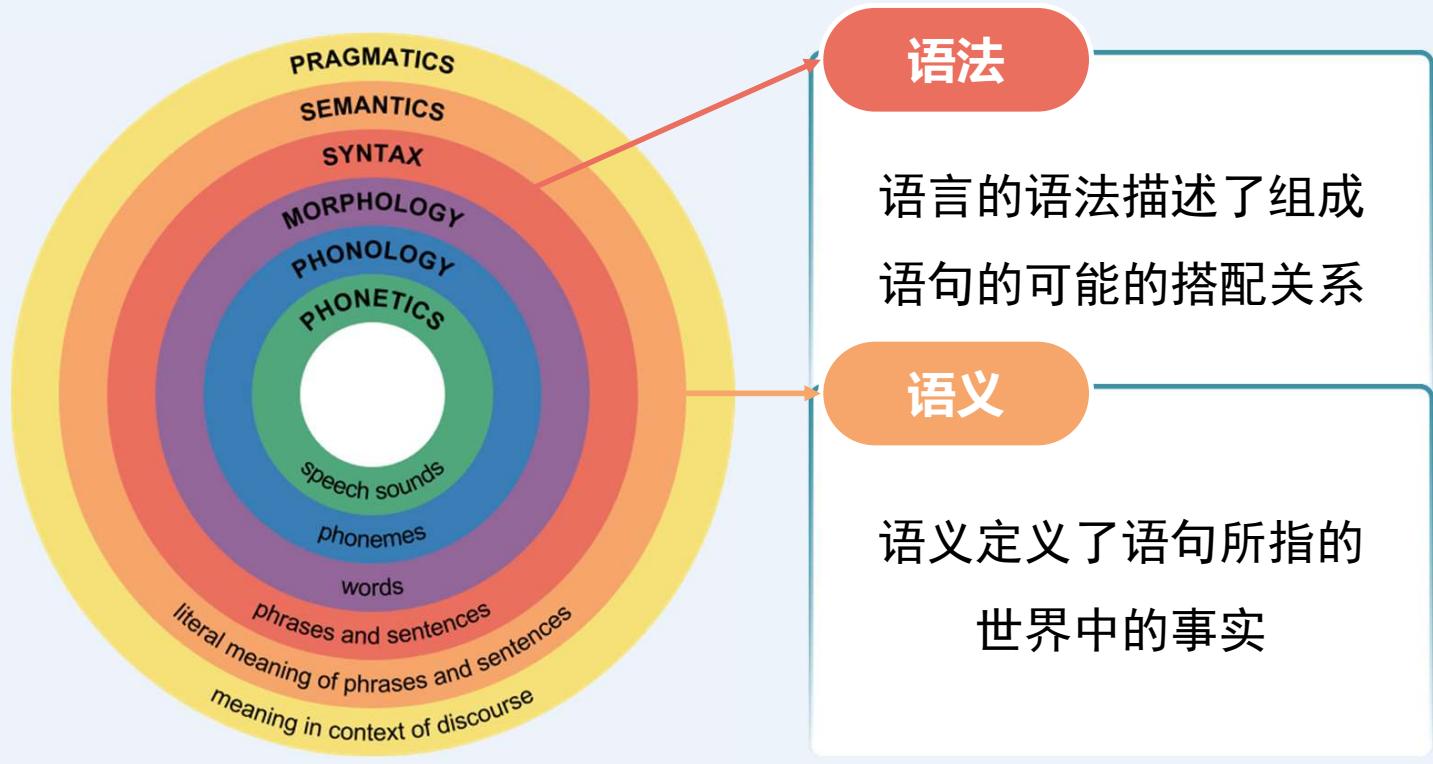 PRAGMATICS
SEMANTICS
SYNTAX
MORPHOLOGY
PHONOLOGY
PHONETICS
speech sounds
phonemes
words
phrases and sentences
literal meaning of phrases and sentences
meaning in context of discourse

语法

语言的语法描述了组成语句的可能的搭配关系

语义

语义定义了语句所指的世界中的事实